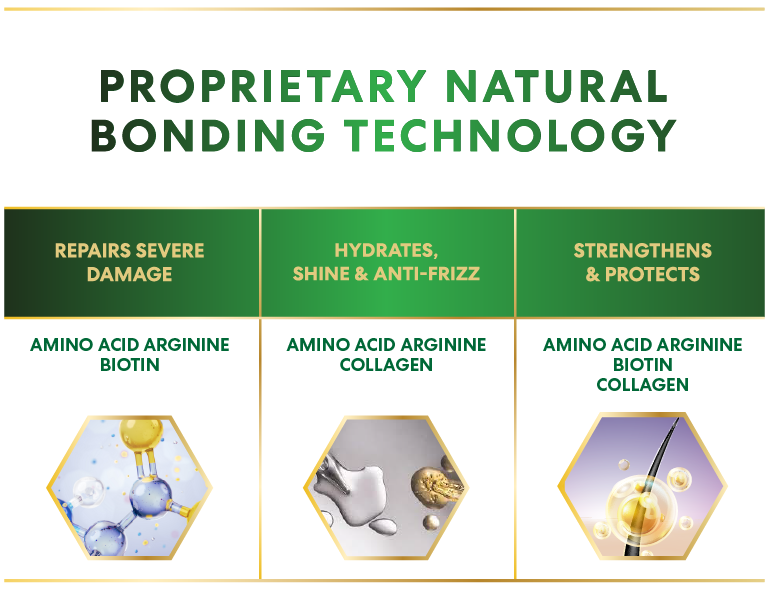 PROPRIETARY NATURAL BONDING TECHNOLOGY

| REPAIRS SEVERE DAMAGE | HYDRATES, SHINE & ANTI-FRIZZ | STRENGTHENS & PROTECTS |
|---|---|---|
| AMINO ACID ARGININE BIOTIN | AMINO ACID ARGININE COLLAGEN | AMINO ACID ARGININE BIOTIN COLLAGEN |